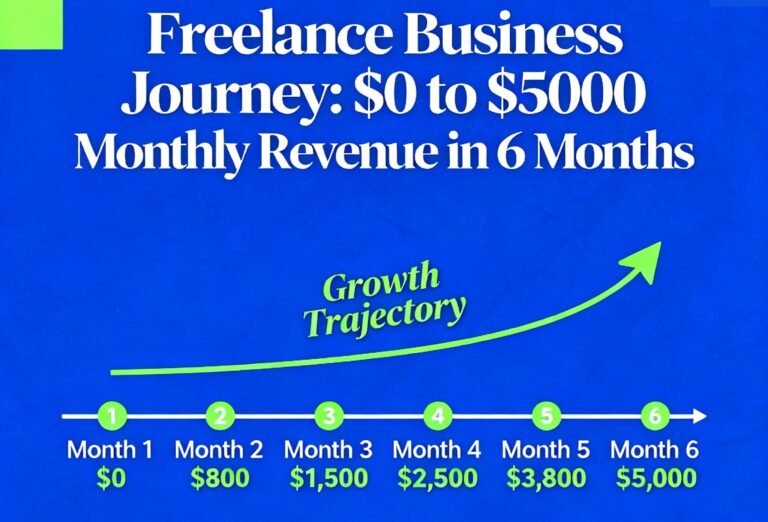 Freelance Business Journey: \$0 to \$5000 Monthly Revenue in 6 Months

Growth Trajectory

1 Month 1 \$0
2 Month 2 \$800
3 Month 3 \$1,500
4 Month 4 \$2,500
5 Month 5 \$3,800
6 Month 6 \$5,000